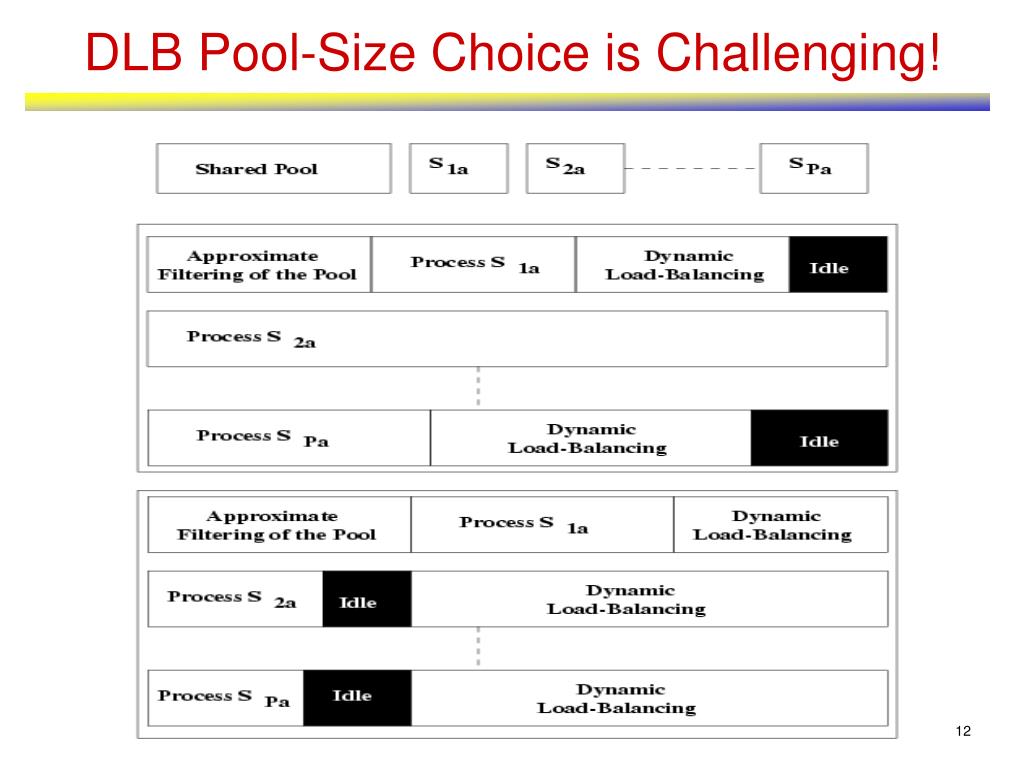 DLB Pool-Size Choice is Challenging!

Shared Pool

$S_{1a}$

$S_{2a}$

$S_{Pa}$

Approximate Filtering of the Pool

Process $S_{1a}$

Dynamic Load-Balancing

Idle

Process $S_{2a}$

Process $S_{Pa}$

Dynamic Load-Balancing

Idle

Approximate Filtering of the Pool

Process $S_{1a}$

Dynamic Load-Balancing

Process $S_{2a}$

Idle

Dynamic Load-Balancing

Process $S_{Pa}$

Idle

Dynamic Load-Balancing

12